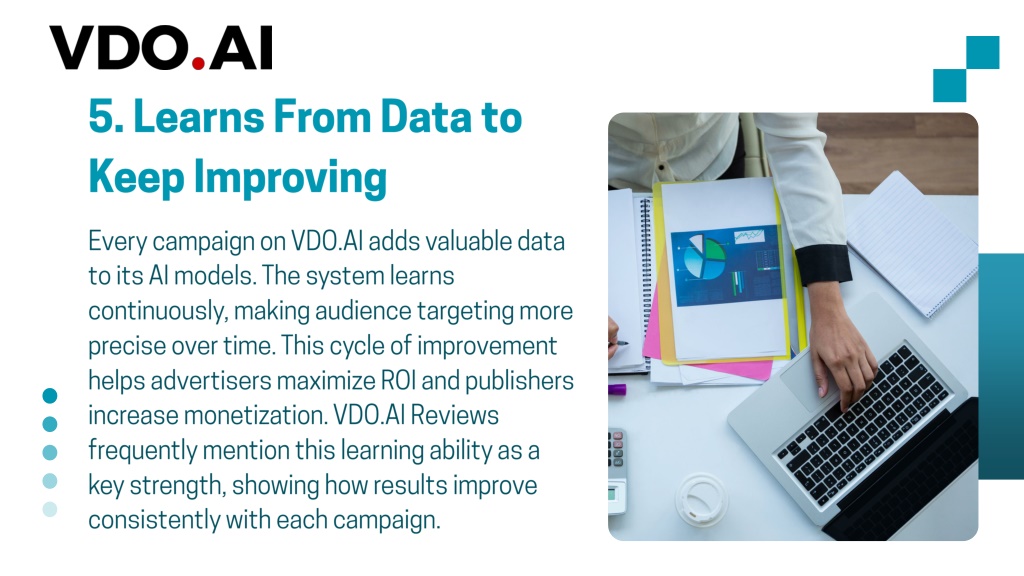 VDO.AI

5. Learns From Data to Keep Improving

Every campaign on VDO.AI adds valuable data to its AI models. The system learns continuously, making audience targeting more precise over time. This cycle of improvement helps advertisers maximize ROI and publishers increase monetization. VDO.AI Reviews frequently mention this learning ability as a key strength, showing how results improve consistently with each campaign.